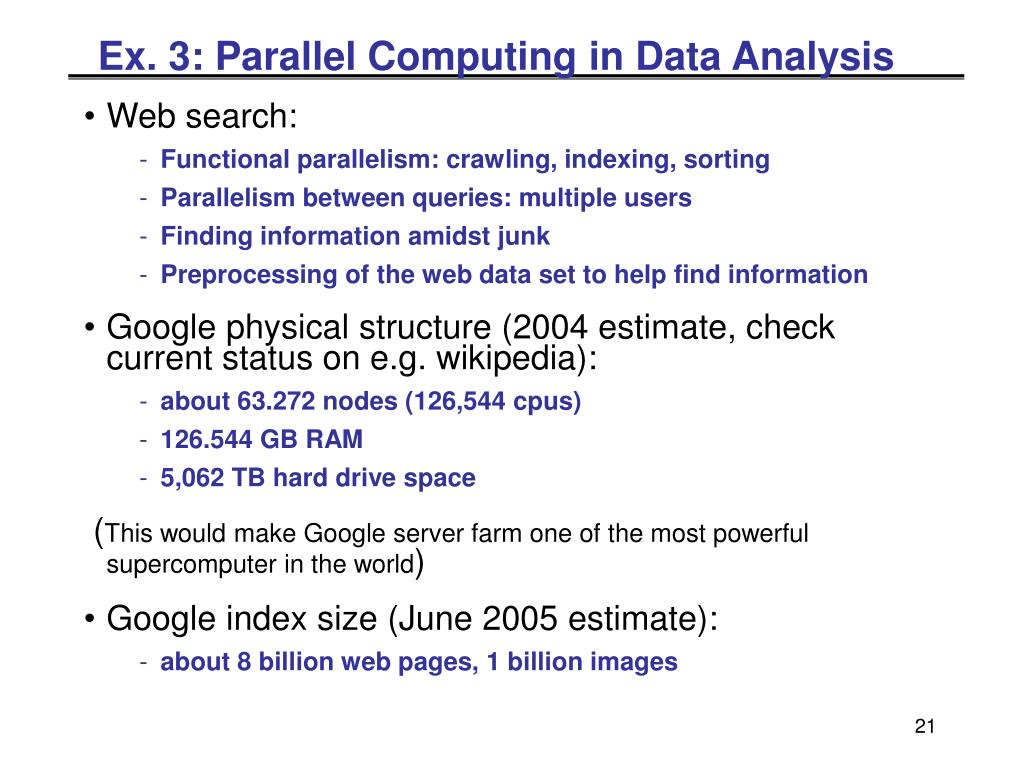 Ex. 3: Parallel Computing in Data Analysis

• Web search:
- Functional parallelism: crawling, indexing, sorting
- Parallelism between queries: multiple users
- Finding information amidst junk
- Preprocessing of the web data set to help find information

• Google physical structure (2004 estimate, check current status on e.g. wikipedia):
- about 63.272 nodes (126,544 cpus)
- 126.544 GB RAM
- 5,062 TB hard drive space

(This would make Google server farm one of the most powerful supercomputer in the world)

• Google index size (June 2005 estimate):
- about 8 billion web pages, 1 billion images

21